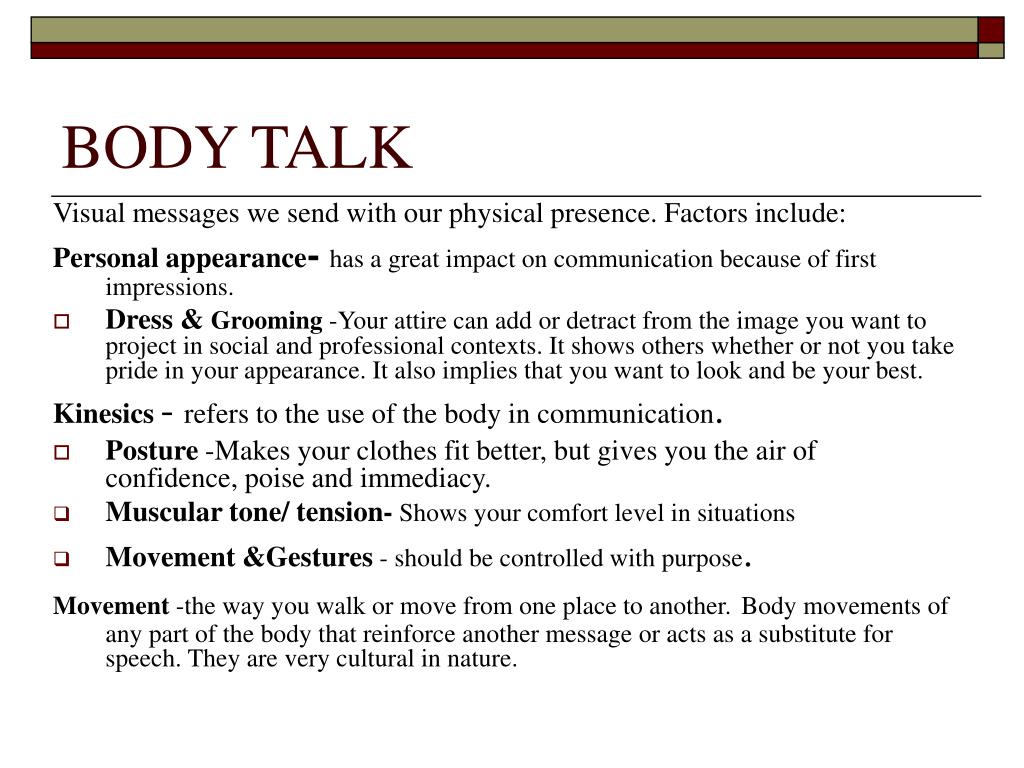 BODY TALK

Visual messages we send with our physical presence. Factors include:

Personal appearance- has a great impact on communication because of first impressions.

Dress & Grooming -Your attire can add or detract from the image you want to project in social and professional contexts. It shows others whether or not you take pride in your appearance. It also implies that you want to look and be your best.

Kinesics - refers to the use of the body in communication.

Posture -Makes your clothes fit better, but gives you the air of confidence, poise and immediacy.

Muscular tone/ tension- Shows your comfort level in situations

Movement &Gestures - should be controlled with purpose.

Movement -the way you walk or move from one place to another. Body movements of any part of the body that reinforce another message or acts as a substitute for speech. They are very cultural in nature.